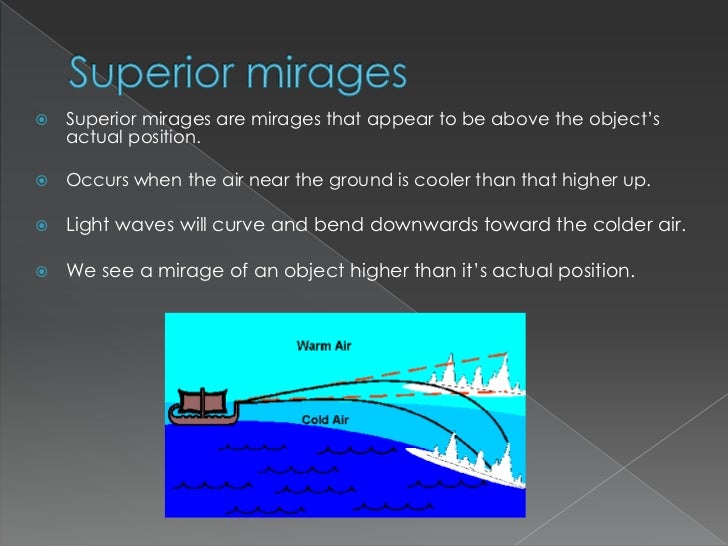 Superior mirages

Superior mirages are mirages that appear to be above the object's actual position.

Occurs when the air near the ground is cooler than that higher up.

Light waves will curve and bend downwards toward the colder air.

We see a mirage of an object higher than it's actual position.

Warm Air

Cold Air